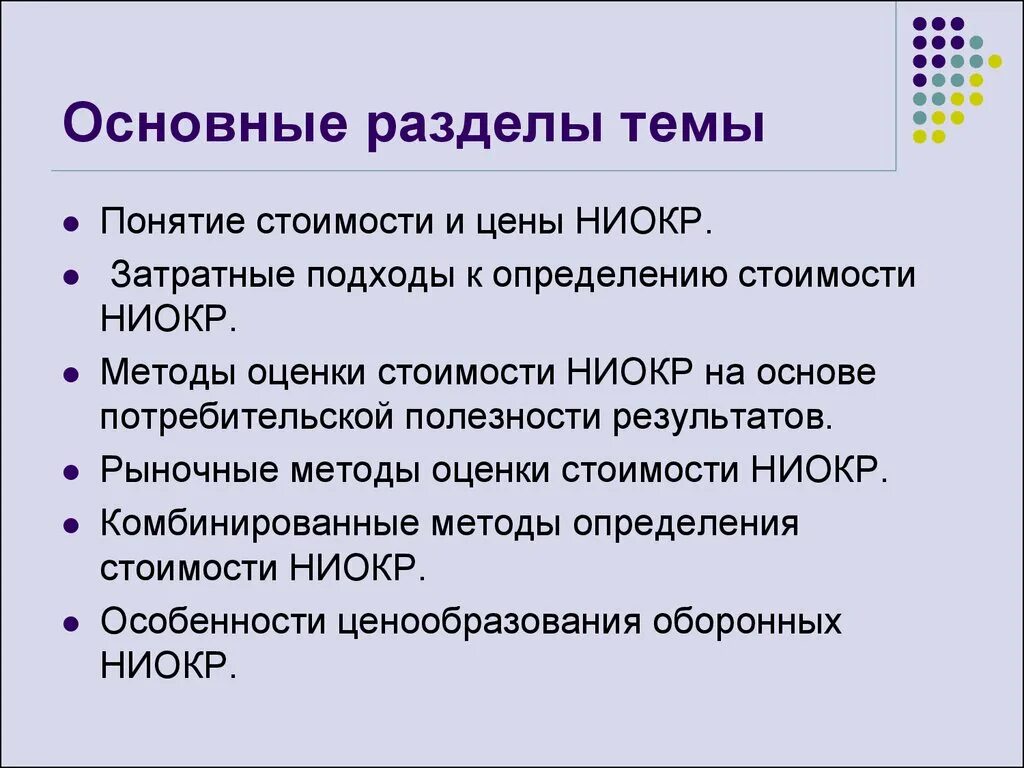 Основные разделы темы

- Понятие стоимости и цены НИОКР.
- Затратные подходы к определению стоимости НИОКР.
- Методы оценки стоимости НИОКР на основе потребительской полезности результатов.
- Рыночные методы оценки стоимости НИОКР.
- Комбинированные методы определения стоимости НИОКР.
- Особенности ценообразования оборонных НИОКР.